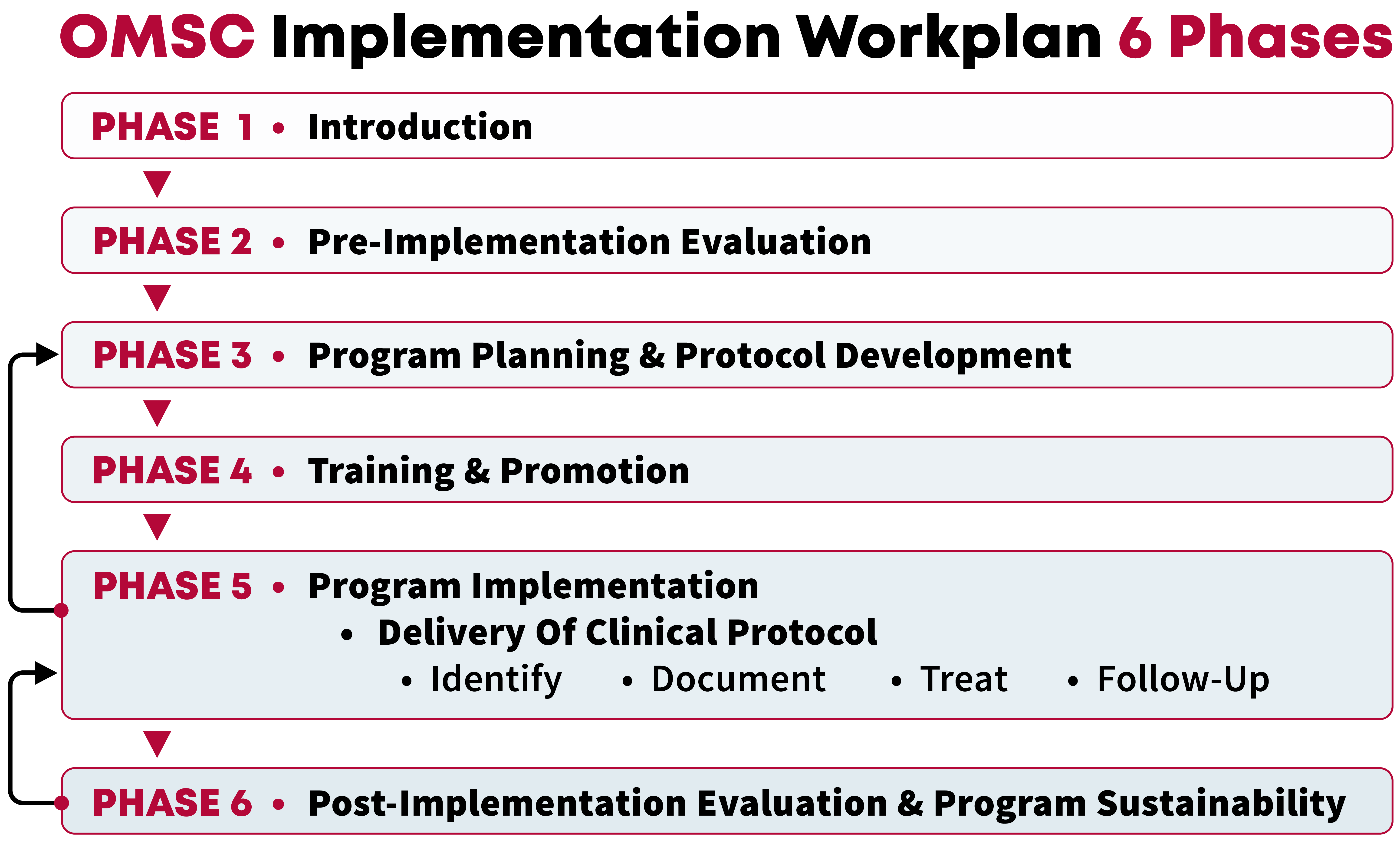 OMSC Implementation Workplan 6 Phases

PHASE 1 • Introduction

PHASE 2 • Pre-Implementation Evaluation

PHASE 3 • Program Planning & Protocol Development

PHASE 4 • Training & Promotion

PHASE 5 • Program Implementation
• Delivery Of Clinical Protocol
• Identify • Document • Treat • Follow-Up

PHASE 6 • Post-Implementation Evaluation & Program Sustainability